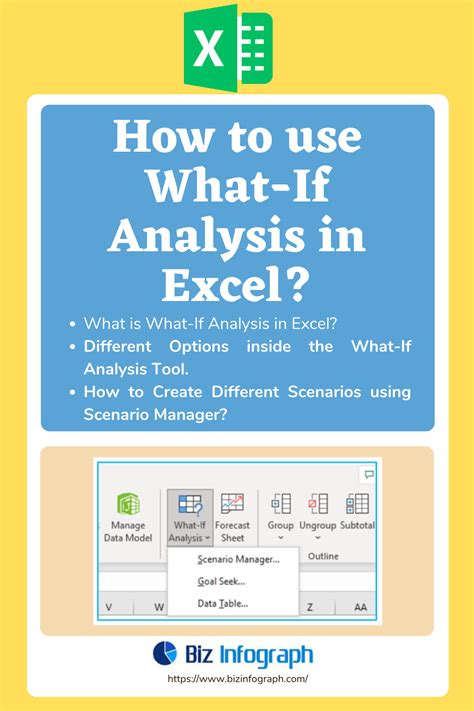 X

How to use What-If Analysis in Excel?

• What is What-If Analysis in Excel?
• Different Options inside the What-If Analysis Tool.
• How to Create Different Scenarios using Scenario Manager?

Manage Data Model
What-If Analysis
Forecast Sheet
Group
Ungroup
Subtotal
Outline
Scenario Manager...
Goal Seek...
Data Table...
V
W
Z
AA

Biz Infograph
https://www.bizinfograph.com/